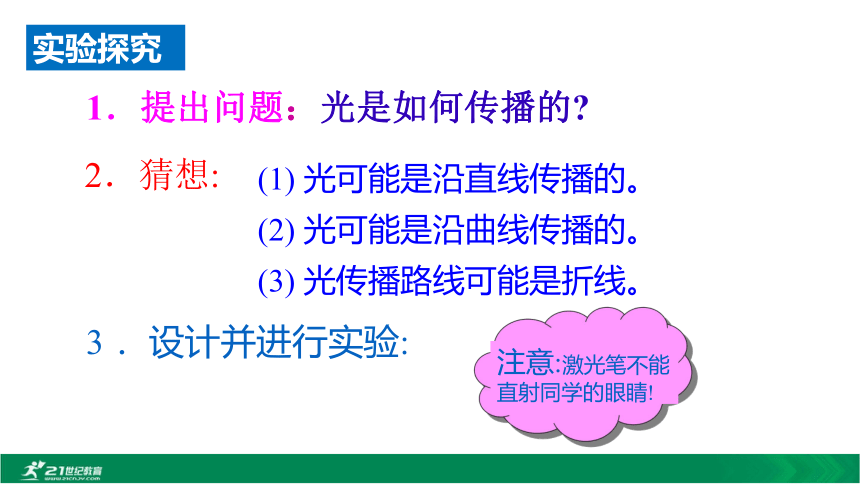 实验探究

1．提出问题：光是如何传播的?

2．猜想:

(1) 光可能是沿直线传播的。

(2) 光可能是沿曲线传播的。

(3) 光传播路线可能是折线。

3．设计并进行实验:

注意:激光笔不能直射同学的眼睛!

21世纪教育